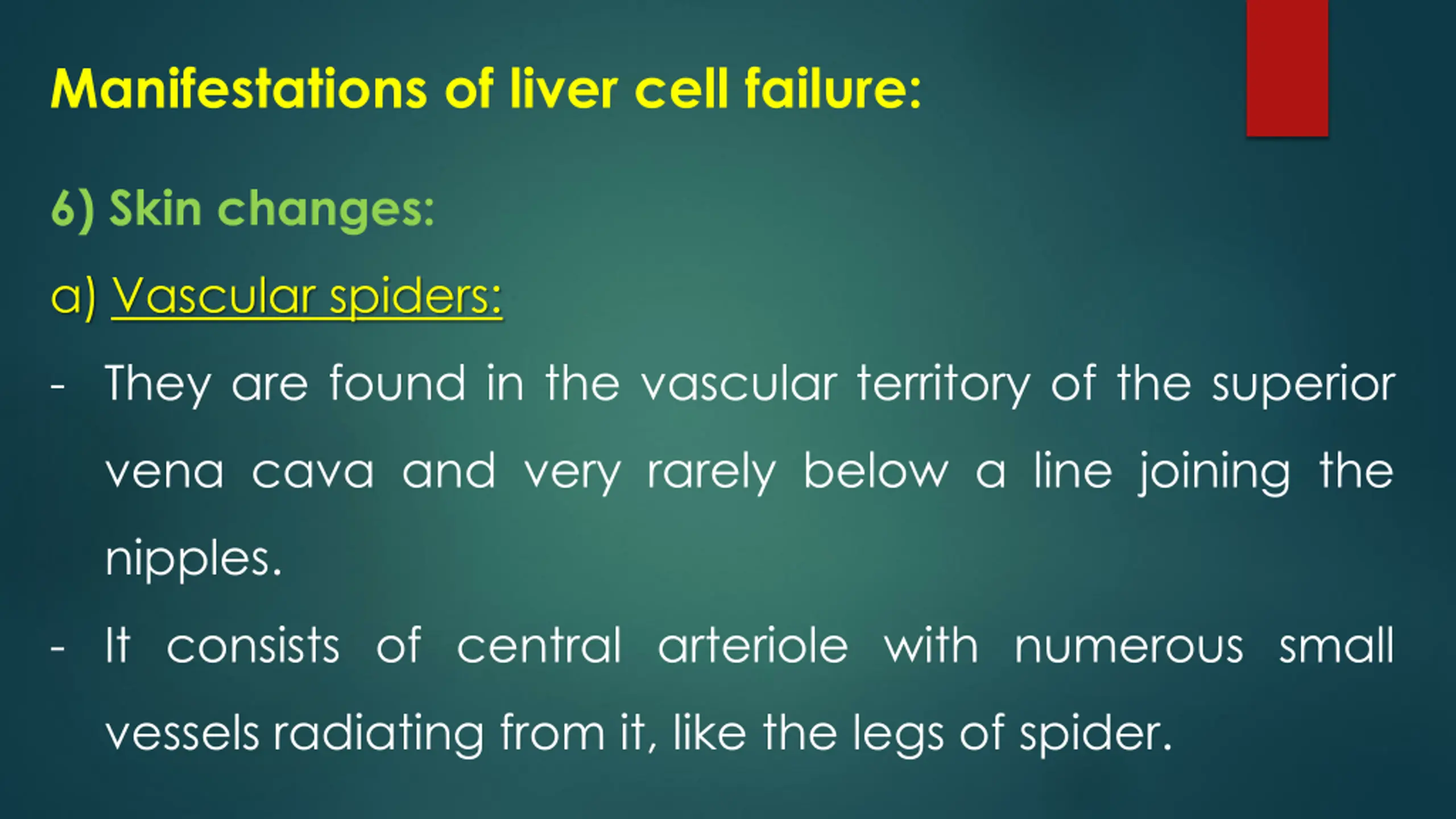 Manifestations of liver cell failure:

6) Skin changes:

a) Vascular spiders:

- They are found in the vascular territory of the superior vena cava and very rarely below a line joining the nipples.

- It consists of central arteriole with numerous small vessels radiating from it, like the legs of spider.